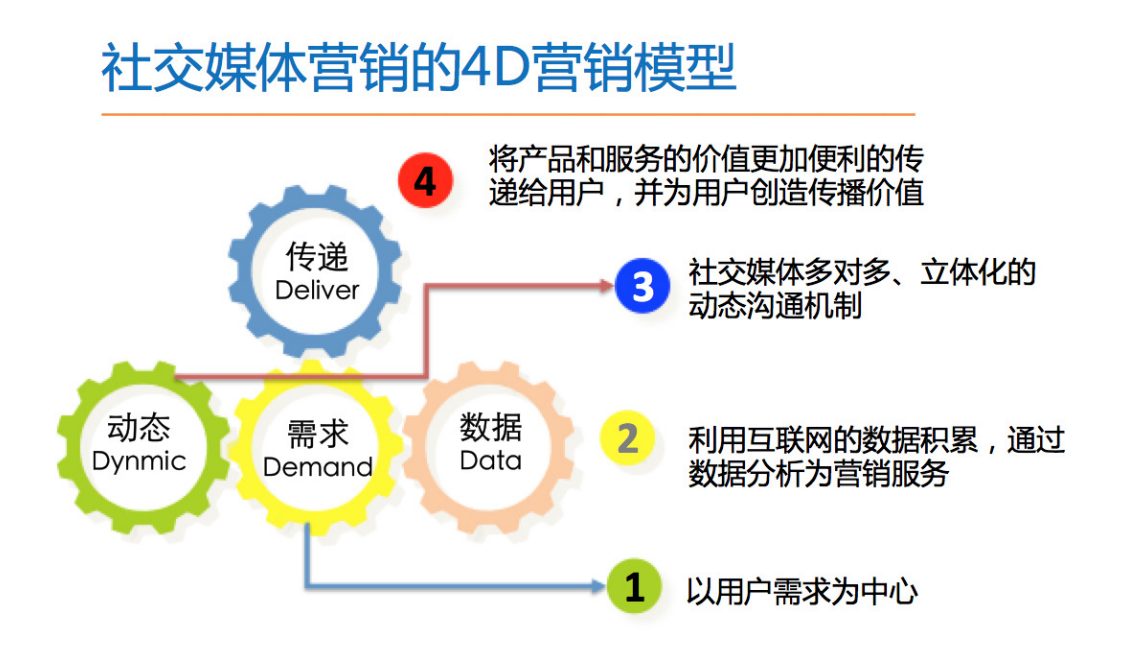 社交媒体营销的4D营销模型

4 将产品和服务的价值更加便利的传递给用户，并为用户创造传播价值

传递
Deliver

3 社交媒体多对多、立体化的动态沟通机制

动态
Dynmic

需求
Demand

数据
Data

2 利用互联网的数据积累，通过数据分析为营销服务

1 以用户需求为中心